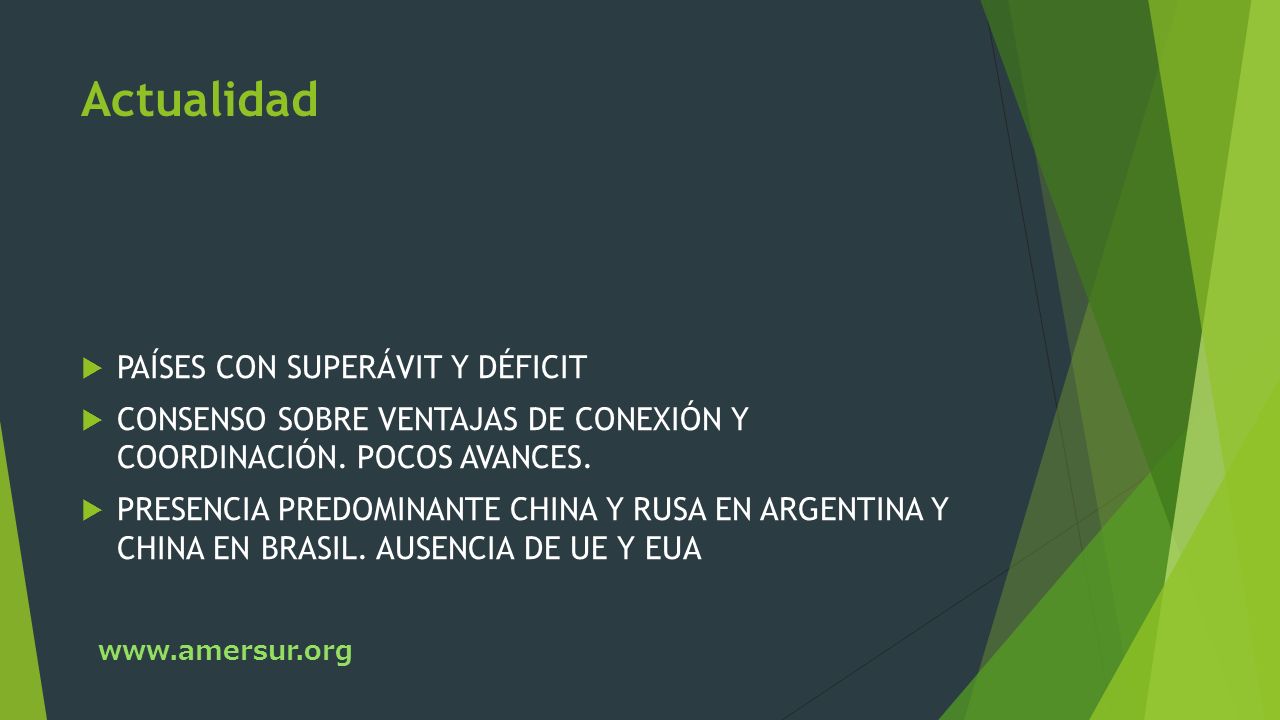 Actualidad

PAÍSES CON SUPERÁVIT Y DÉFICIT

CONSENSO SOBRE VENTAJAS DE CONEXIÓN Y COORDINACIÓN. POCOS AVANCES.

PRESENCIA PREDOMINANTE CHINA Y RUSA EN ARGENTINA Y CHINA EN BRASIL. AUSENCIA DE UE Y EUA

www.amersur.org